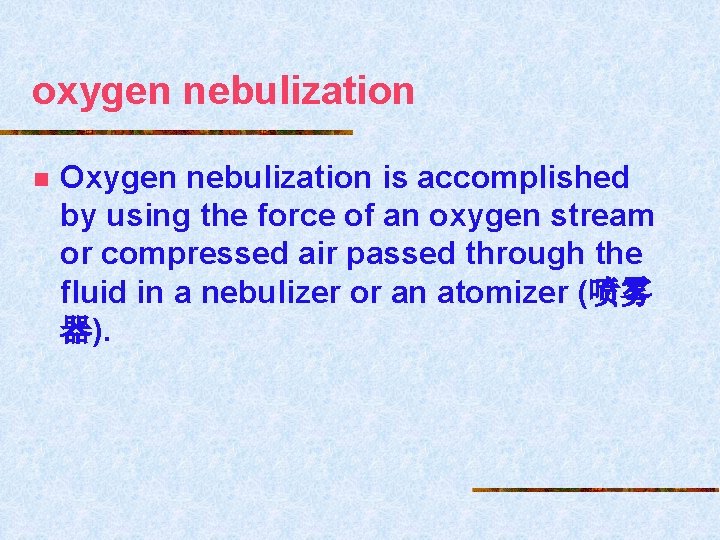 oxygen nebulization

Oxygen nebulization is accomplished by using the force of an oxygen stream or compressed air passed through the fluid in a nebulizer or an atomizer (喷雾器).